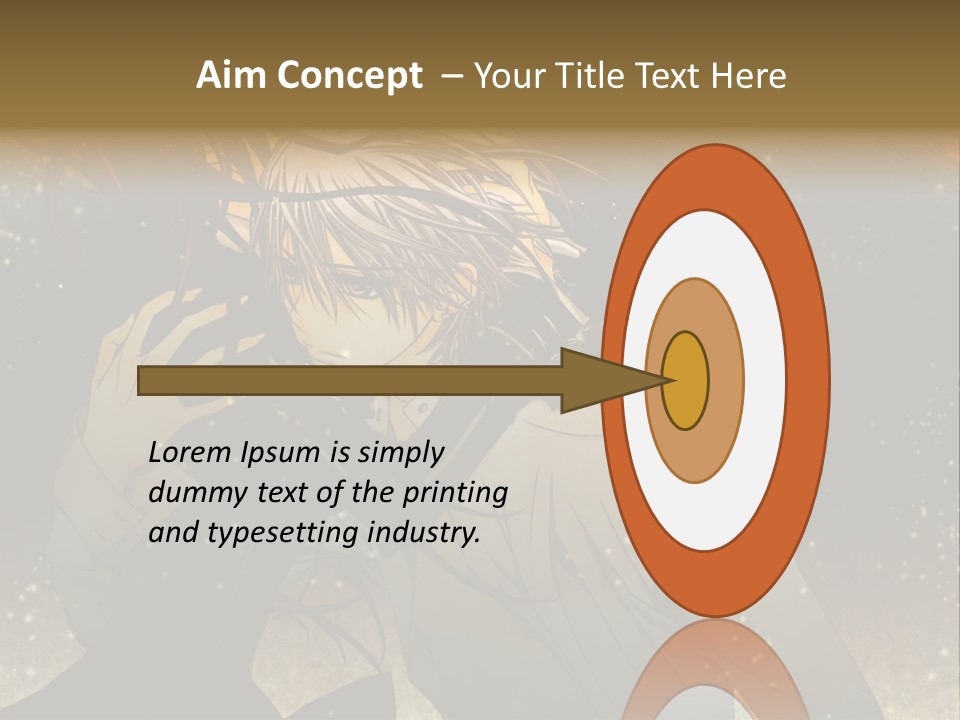 Aim Concept – Your Title Text Here

Lorem Ipsum is simply dummy text of the printing and typesetting industry.